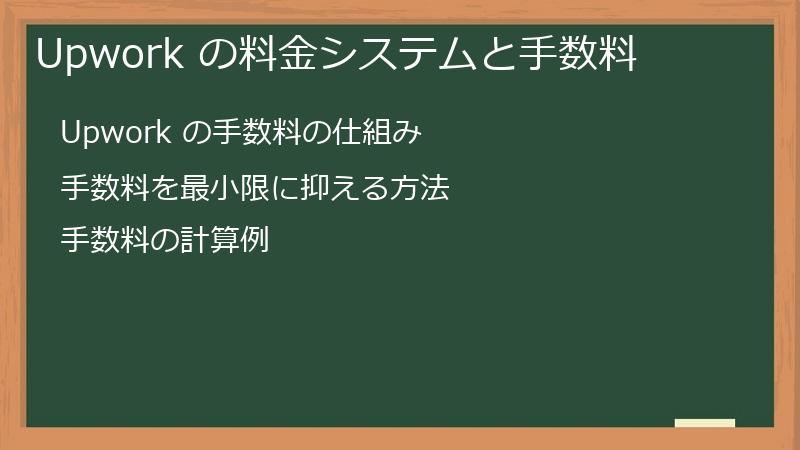 Upwork の料金システムと手数料

Upwork の手数料の仕組み

手数料を最小限に抑える方法

手数料の計算例